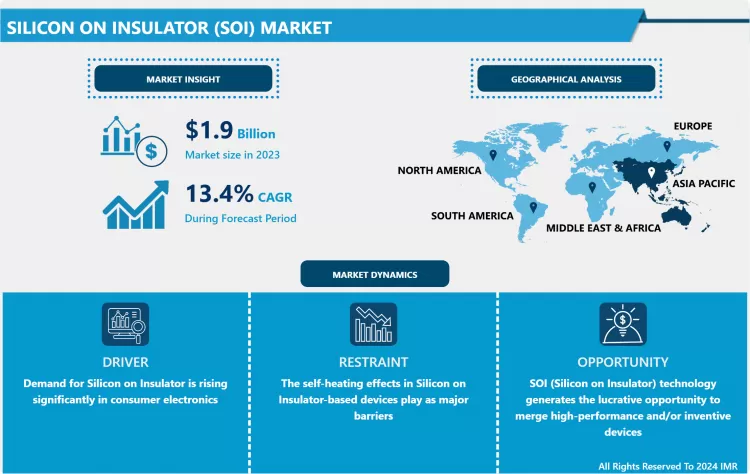 SILICON ON INSULATOR (SOI) MARKET

MARKET INSIGHT

$1.9 Billion
Market size in 2023

13.4% CAGR
During Forecast Period

GEOGRAPHICAL ANALYSIS

EUROPE
NORTH AMERICA
ASIA PACIFIC
SOUTH AMERICA
MIDDLE EAST & AFRICA

MARKET DYNAMICS

DRIVER
Demand for Silicon on Insulator is rising significantly in consumer electronics

RESTRAINT
The self-heating effects in Silicon on Insulator-based devices play as major barriers

OPPORTUNITY
SOI (Silicon on Insulator) technology generates the lucrative opportunity to merge high-performance and/or inventive devices

All Rights Reserved To 2024 IMR